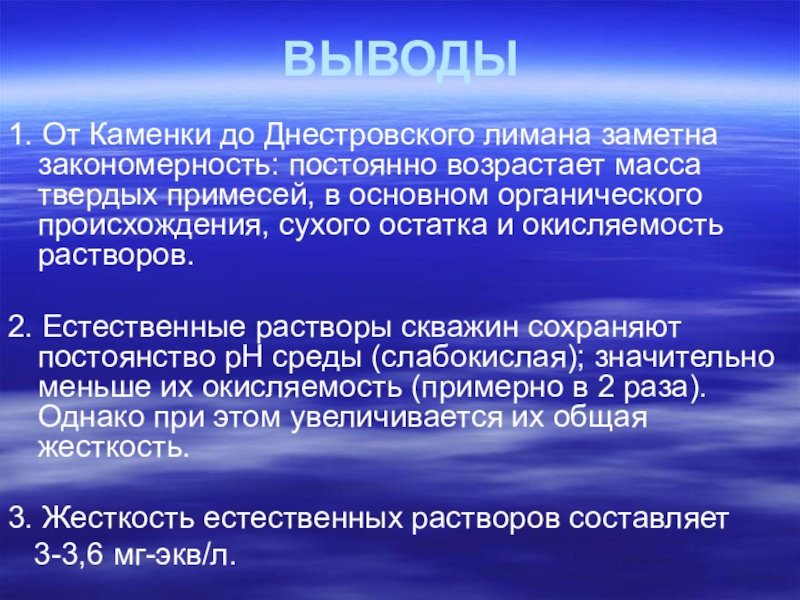 ВЫВОДЫ

1. От Каменки до Днестровского лимана заметна закономерность: постоянно возрастает масса твердых примесей, в основном органического происхождения, сухого остатка и окисляемость растворов.

2. Естественные растворы скважин сохраняют постоянство pH среды (слабокислая); значительно меньше их окисляемость (примерно в 2 раза). Однако при этом увеличивается их общая жесткость.

3. Жесткость естественных растворов составляет 3-3,6 мг-экв/л.